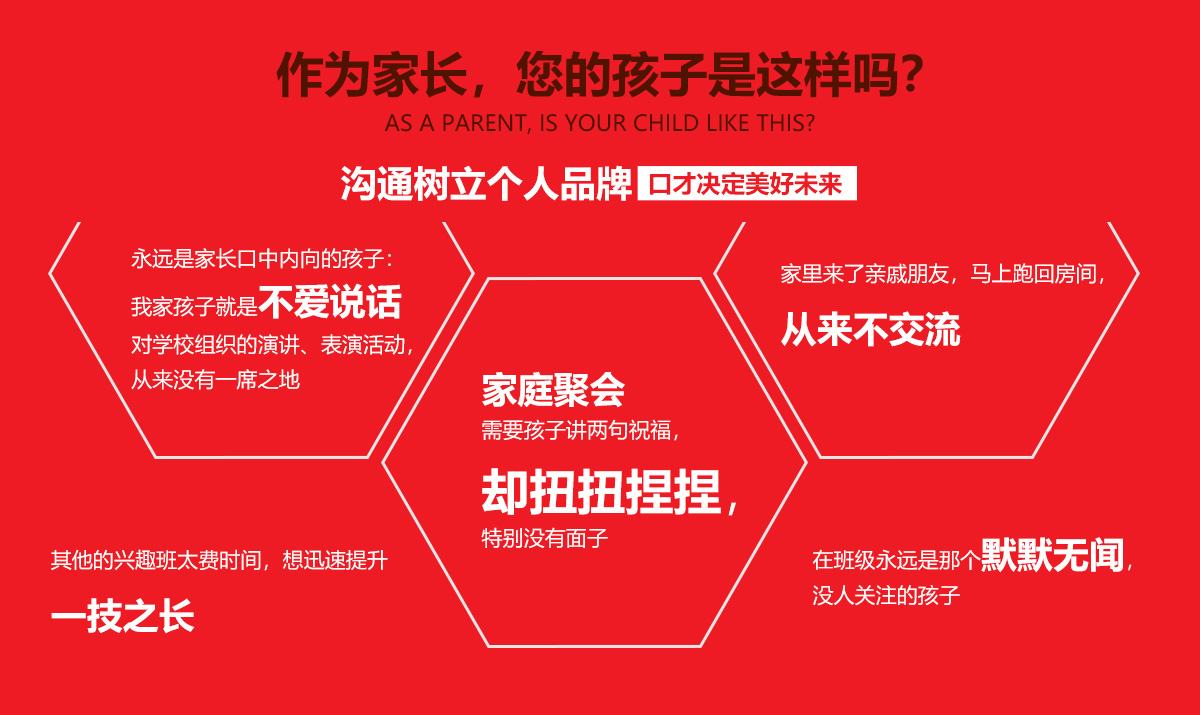 作为家长，您的孩子是这样吗？
AS A PARENT, IS YOUR CHILD LIKE THIS?

沟通树立个人品牌 口才决定美好未来

永远是家长口中内向的孩子：
我家孩子就是不爱说话
对学校组织的演讲、表演活动，
从来没有一席之地

家庭聚会
需要孩子讲两句祝福，
却扭扭捏捏，
特别没有面子

家里来了亲戚朋友，马上跑回房间，
从来不交流

其他的兴趣班太费时间，想迅速提升
一技之长

在班级永远是那个默默无闻，
没人关注的孩子